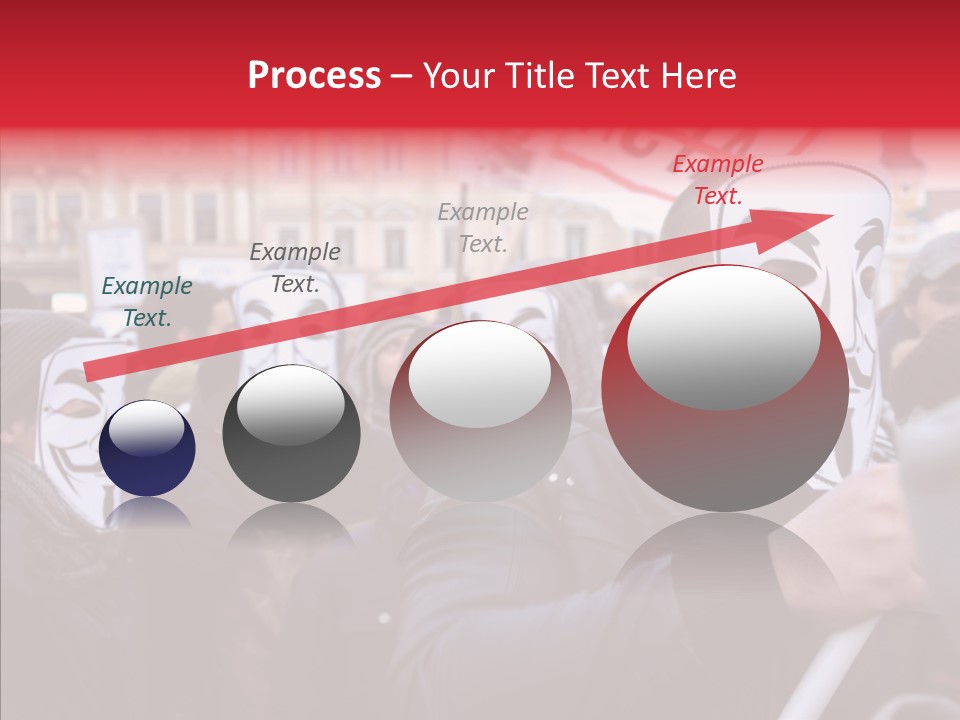 Process – Your Title Text Here

Example Text.

Example Text.

Example Text.

Example Text.